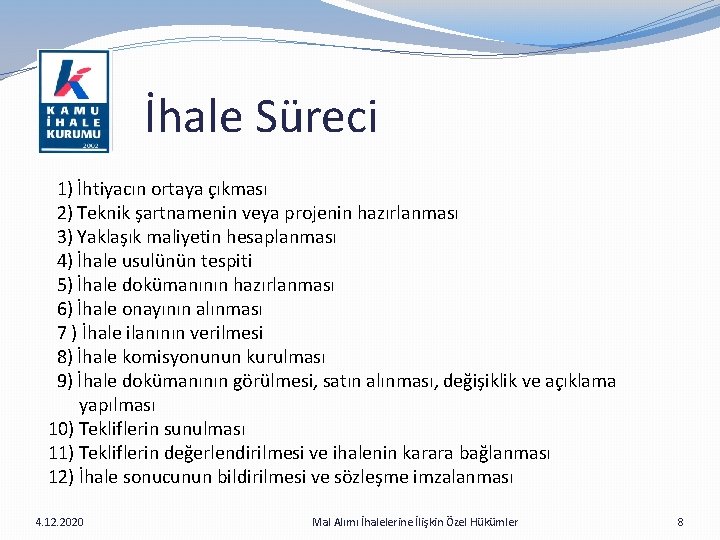 KAMU İHALE KURUMU
2002

İhale Süreci

1) İhtiyacın ortaya çıkması
2) Teknik şartnamenin veya projenin hazırlanması
3) Yaklaşık maliyetin hesaplanması
4) İhale usulünün tespiti
5) İhale dokümanının hazırlanması
6) İhale onayının alınması
7 ) İhale ilanının verilmesi
8) İhale komisyonunun kurulması
9) İhale dokümanının görülmesi, satın alınması, değişiklik ve açıklama yapılması
10) Tekliflerin sunulması
11) Tekliflerin değerlendirilmesi ve ihalenin karara bağlanması
12) İhale sonucunun bildirilmesi ve sözleşme imzalanması

4.12.2020
Mal Alımı İhalelerine İlişkin Özel Hükümler
8